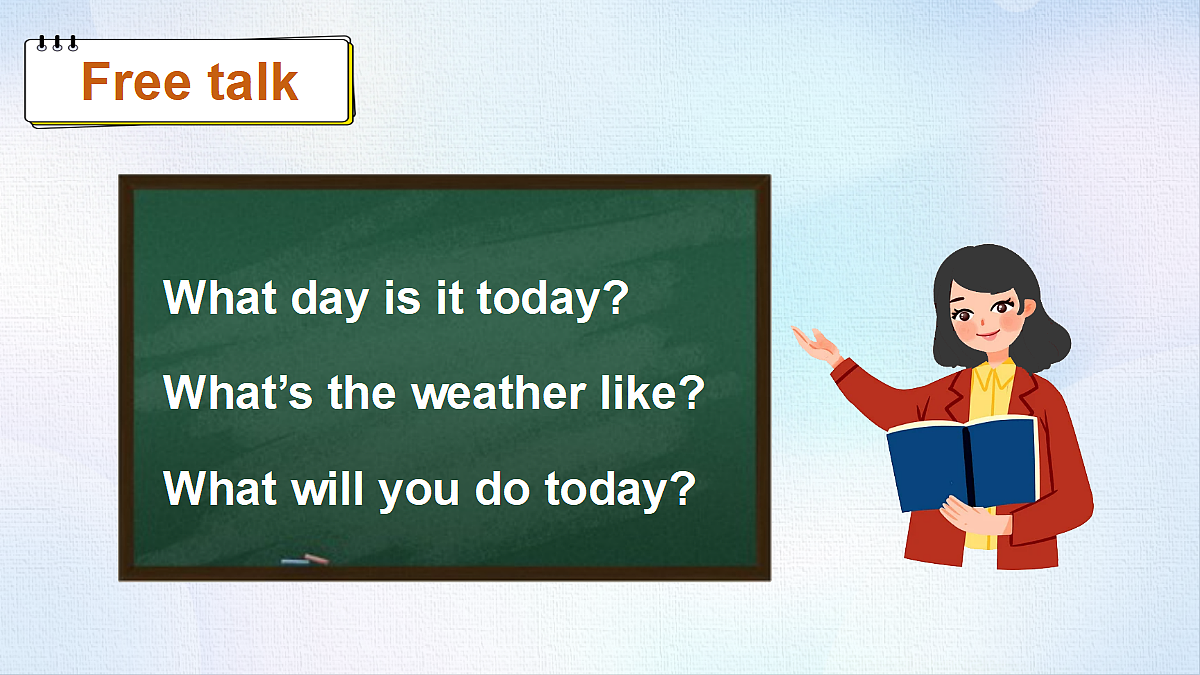 Free talk

What day is it today?

What's the weather like?

What will you do today?